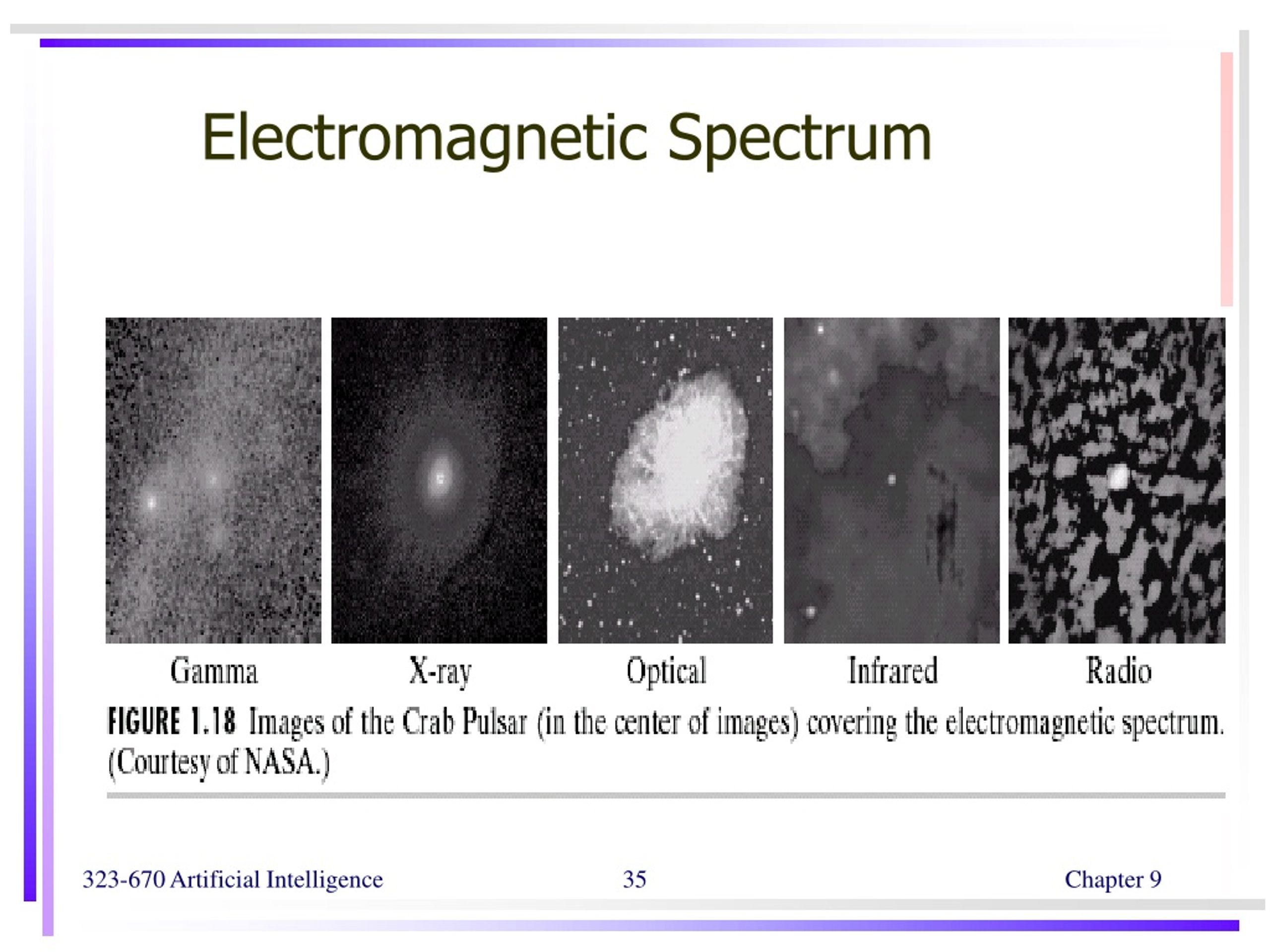 Electromagnetic Spectrum

Gamma X-ray Optical Infrared Radio

FIGURE 1.18 Images of the Crab Pulsar (in the center of images) covering the electromagnetic spectrum. (Courtesy of NASA.)

323-670 Artificial Intelligence 35 Chapter 9